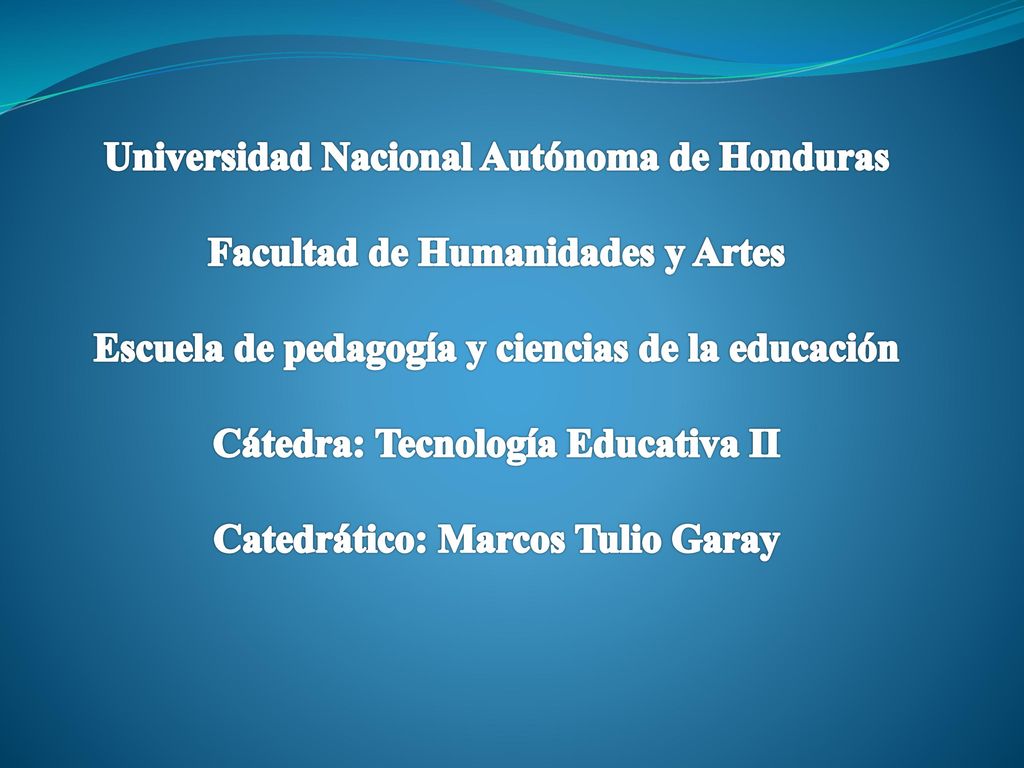 Universidad Nacional Autónoma de Honduras

Facultad de Humanidades y Artes

Escuela de pedagogía y ciencias de la educación

Cátedra: Tecnología Educativa II

Catedrático: Marcos Tulio Garay